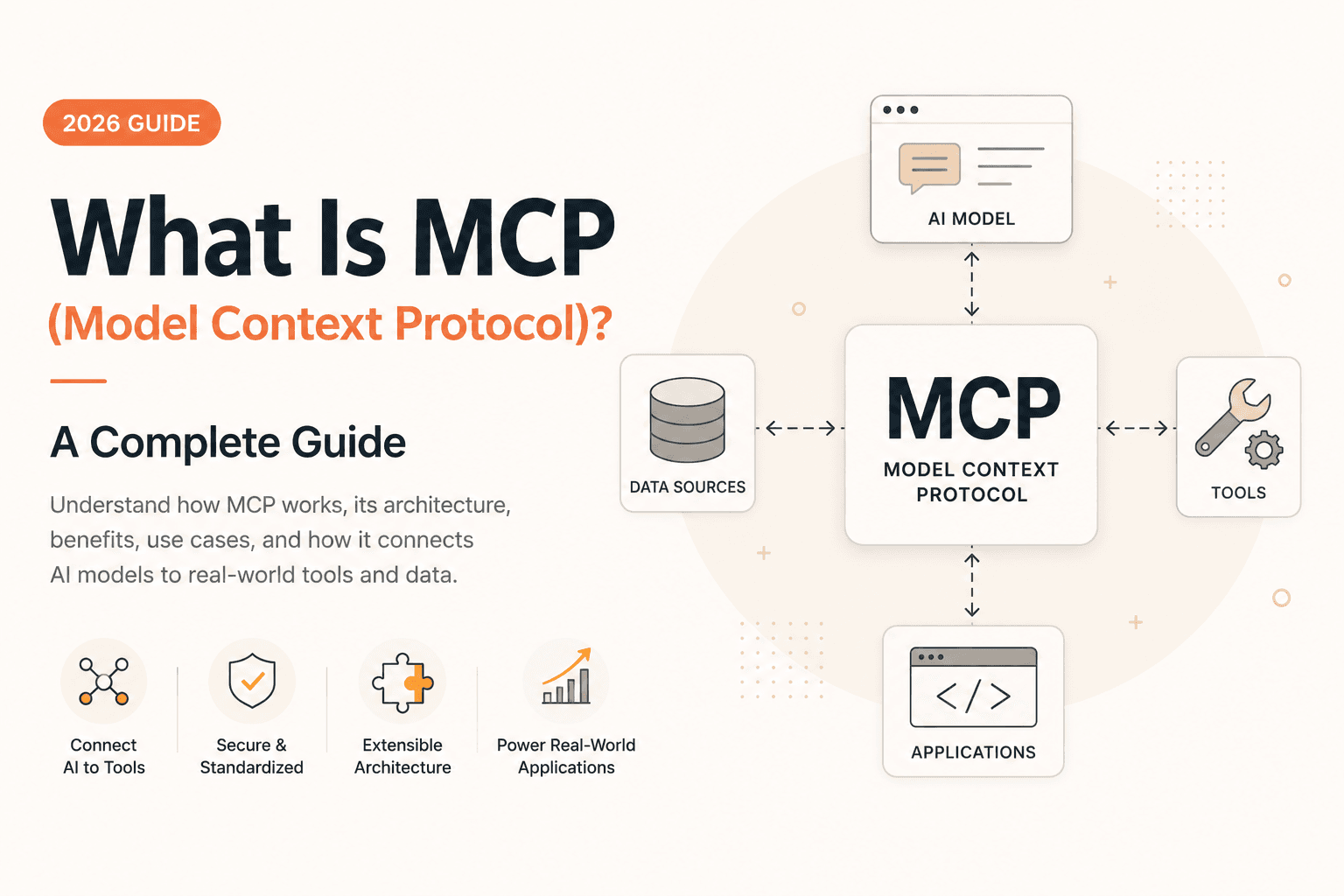 2026 GUIDE

What Is MCP

(Model Context Protocol)?

A Complete Guide

Understand how MCP works, its architecture, benefits, use cases, and how it connects AI models to real-world tools and data.

Connect AI to Tools

Secure & Standardized

Extensible Architecture

Power Real-World Applications

AI MODEL

DATA SOURCES

MCP

MODEL CONTEXT PROTOCOL

TOOLS

</>

APPLICATIONS